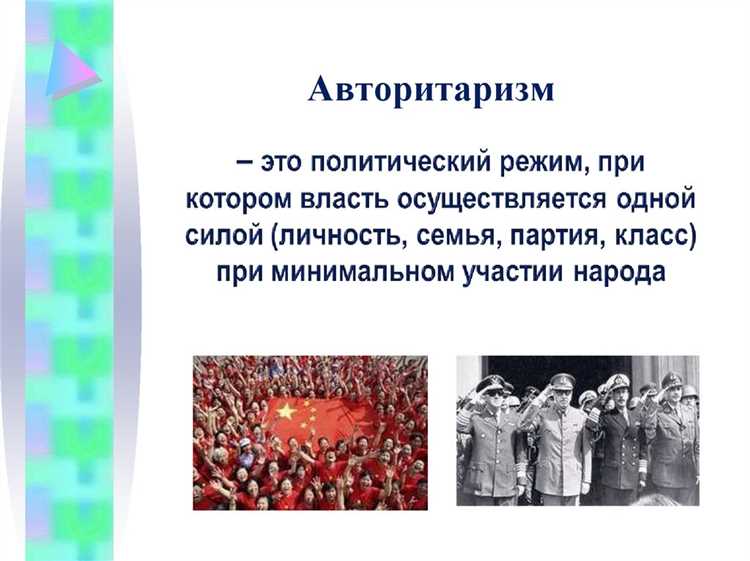 Авторитаризм

– это политический режим, при котором власть осуществляется одной силой (личность, семья, партия, класс) при минимальном участии народа